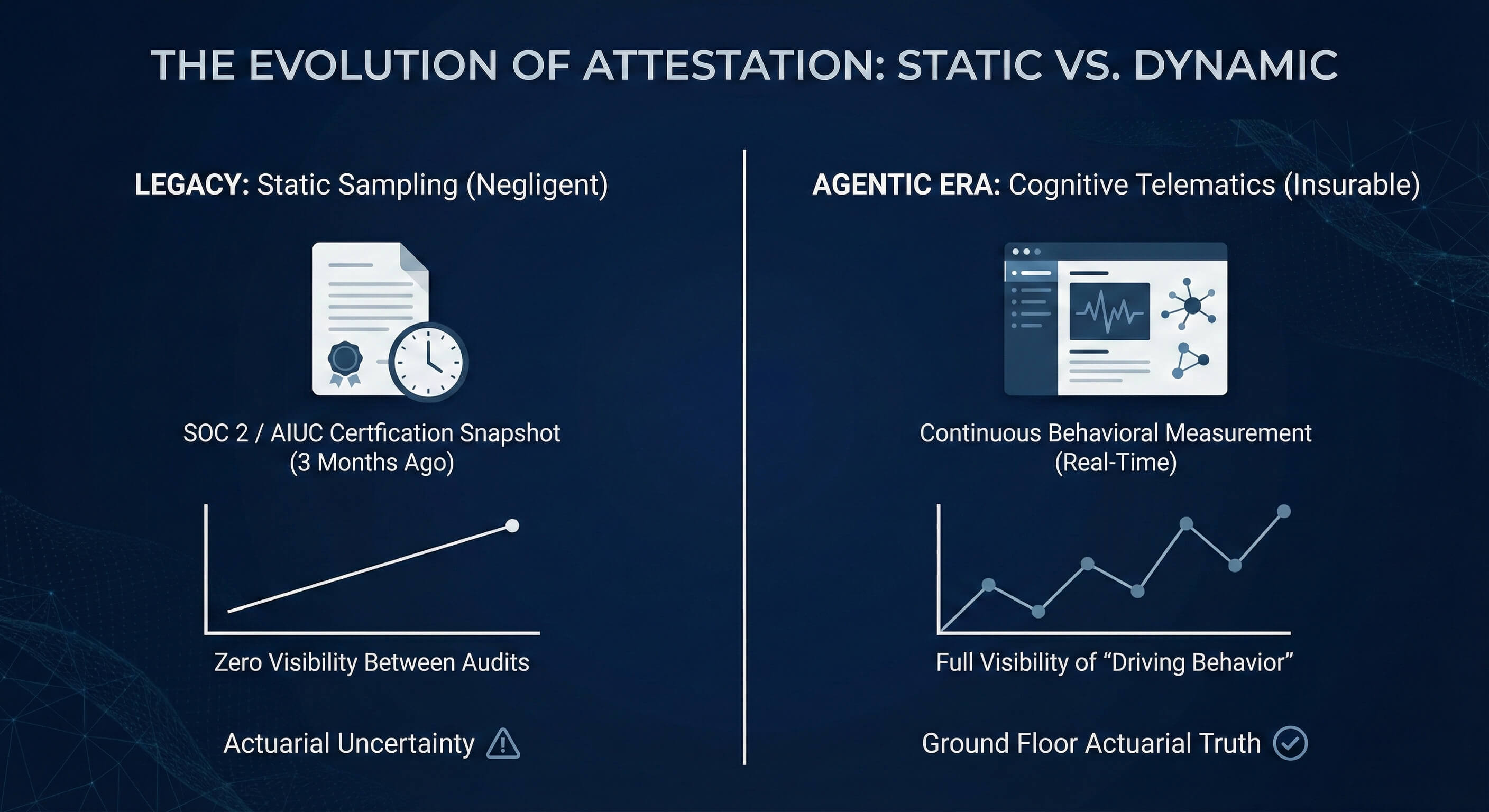 THE EVOLUTION OF ATTESTATION: STATIC VS. DYNAMIC

LEGACY: Static Sampling (Negligent)

SOC 2 / AIUC Certfication Snapshot (3 Months Ago)

Zero Visibility Between Audits

Actuarial Uncertainty

AGENTIC ERA: Cognitive Telematics (Insurable)

Continuous Behavioral Measurement (Real-Time)

Full Visibility of “Driving Behavior”

Ground Floor Actuarial Truth